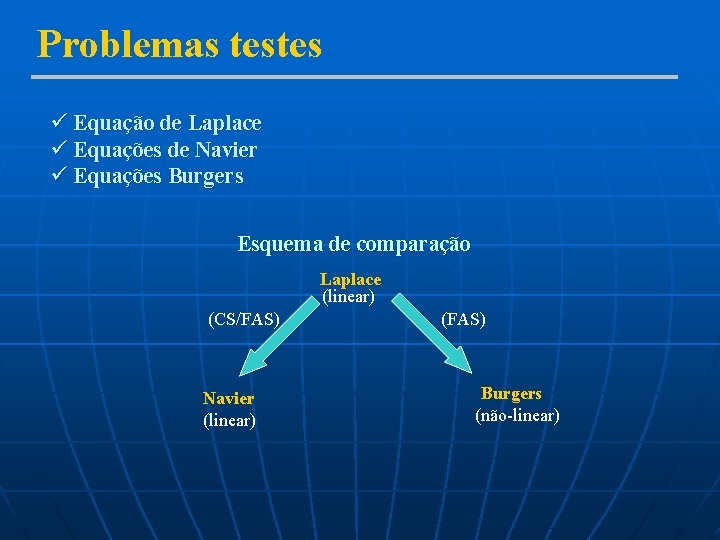 Problemas testes

✓ Equação de Laplace
✓ Equações de Navier
✓ Equações Burgers

Esquema de comparação

Laplace
(linear)

(CS/FAS)

(FAS)

Navier
(linear)

Burgers
(não-linear)